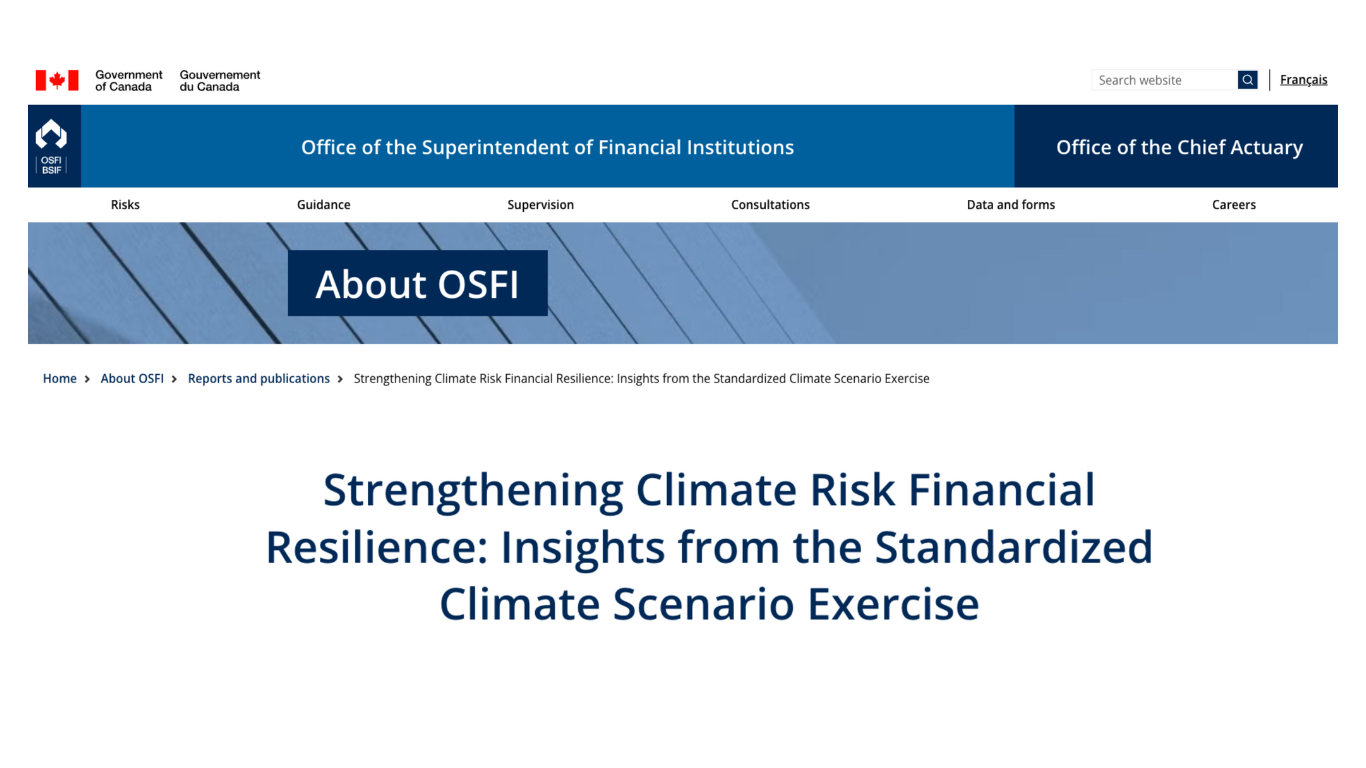 Government of Canada Gouvernement du Canada

Search website

Français

OSFI BSIF

Office of the Superintendent of Financial Institutions

Office of the Chief Actuary

Risks Guidance Supervision Consultations Data and forms Careers

About OSFI

Home > About OSFI > Reports and publications > Strengthening Climate Risk Financial Resilience: Insights from the Standardized Climate Scenario Exercise

Strengthening Climate Risk Financial Resilience: Insights from the Standardized Climate Scenario Exercise